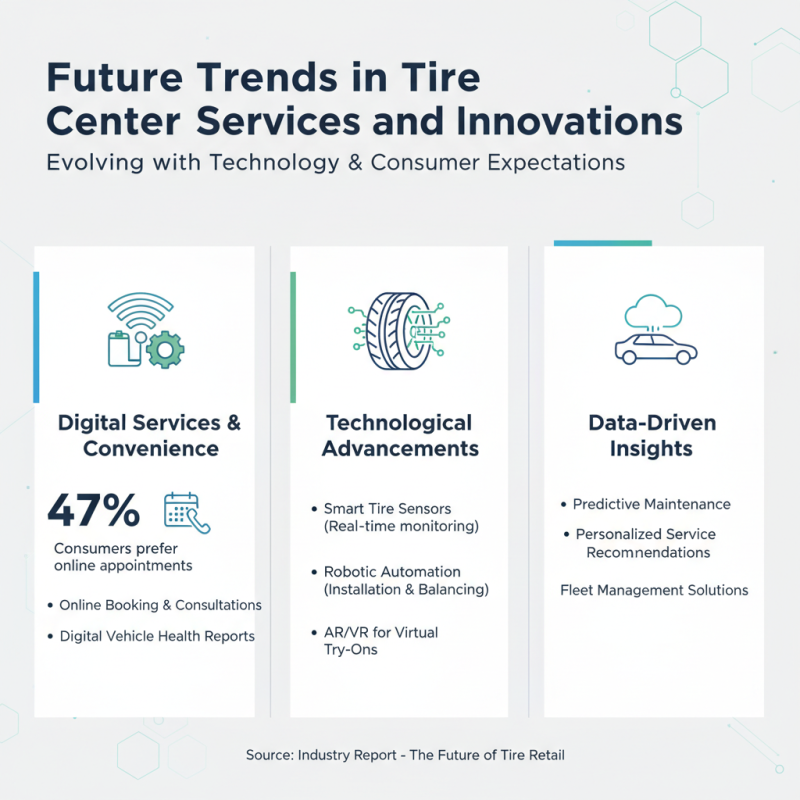 Future Trends in Tire Center Services and Innovations

Evolving with Technology & Consumer Expectations

Digital Services & Convenience

47%

Consumers prefer online appointments

• Online Booking & Consultations

• Digital Vehicle Health Reports

Technological Advancements

• Smart Tire Sensors (Real-time monitoring)

• Robotic Automation (Installation & Balancing)

• AR/VR for Virtual Try-Ons

Data-Driven Insights

• Predictive Maintenance

• Personalized Service Recomnendations

Fleet Management Solutions

Source: Industry Report - The Future of Tire Retail